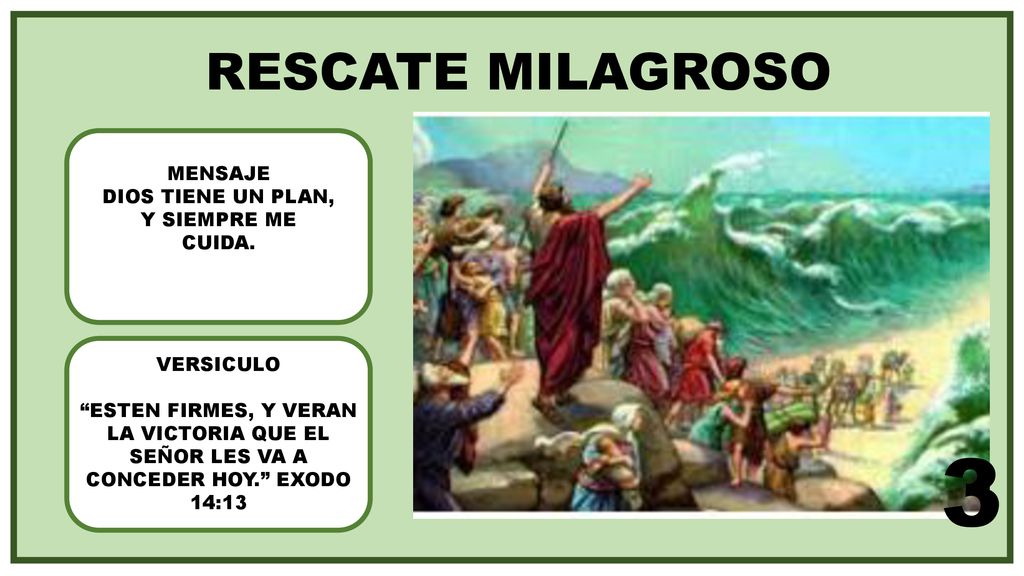 RESCATE MILAGROSO

MENSAJE
DIOS TIENE UN PLAN, Y SIEMPRE ME CUIDA.

VERSICULO

“ESTEN FIRMES, Y VERAN LA VICTORIA QUE EL SEÑOR LES VA A CONCEDER HOY.” EXODO 14:13

3